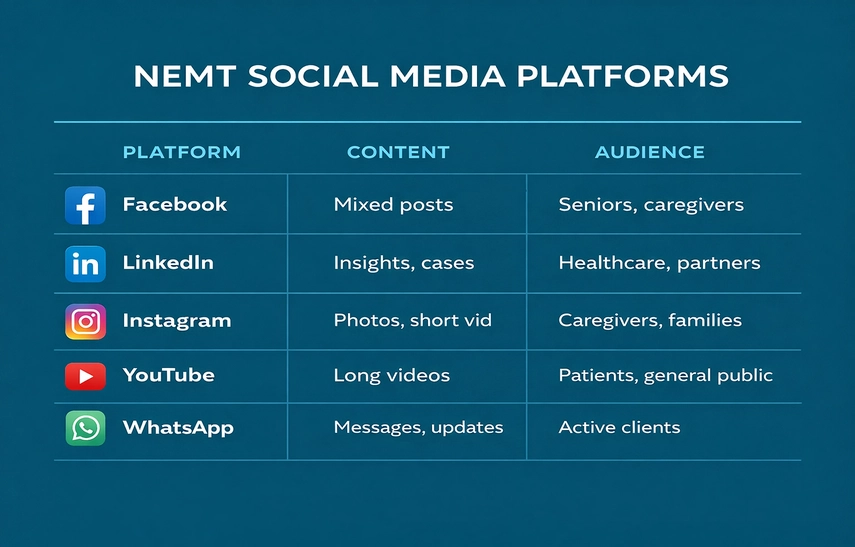 NEMT SOCIAL MEDIA PLATFORMS

| PLATFORM | CONTENT | AUDIENCE |
|---|---|---|
| Facebook | Mixed posts | Seniors, caregivers |
| LinkedIn | Insights, cases | Healthcare, partners |
| Instagram | Photos, short vid | Caregivers, families |
| YouTube | Long videos | Patients, general public |
| WhatsApp | Messages, updates | Active clients |